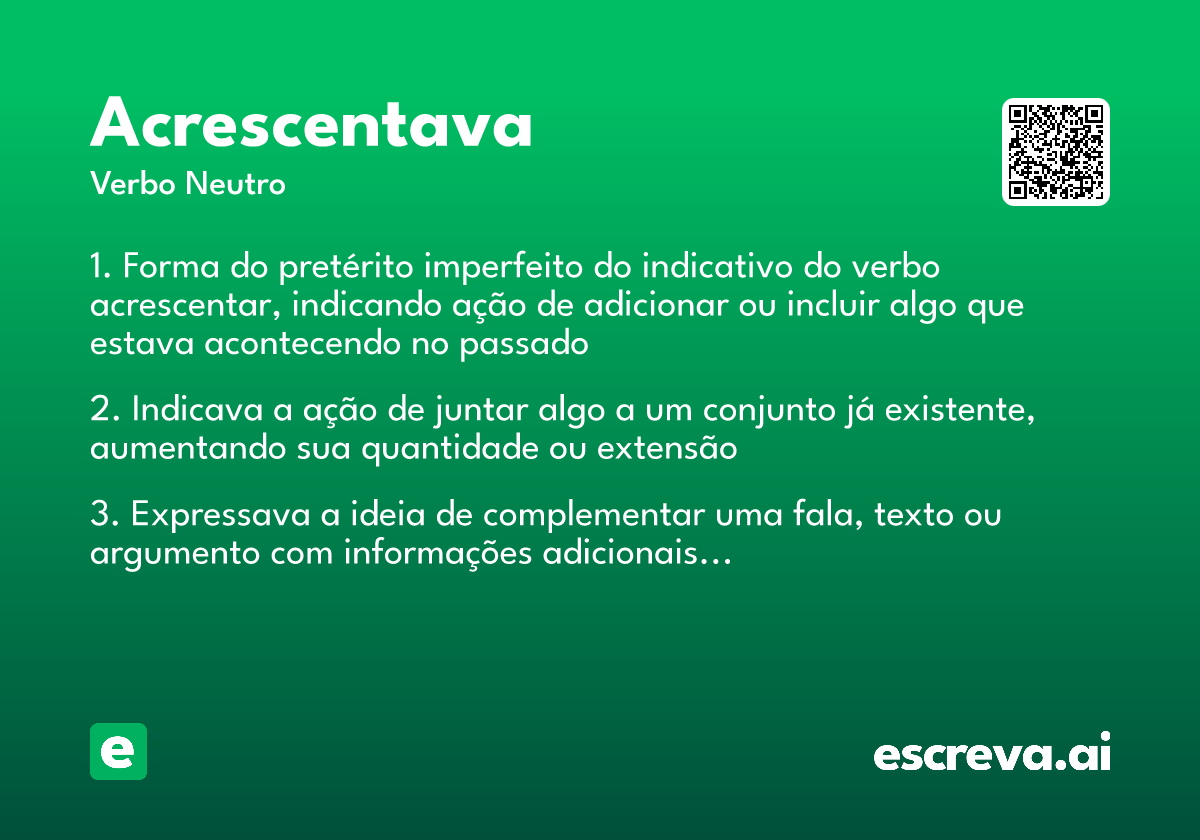 Acrescentava
Verbo Neutro

1. Forma do pretérito imperfeito do indicativo do verbo acrescentar, indicando ação de adicionar ou incluir algo que estava acontecendo no passado

2. Indicava a ação de juntar algo a um conjunto já existente, aumentando sua quantidade ou extensão

3. Expressava a ideia de complementar uma fala, texto ou argumento com informações adicionais...

e

escreva.ai